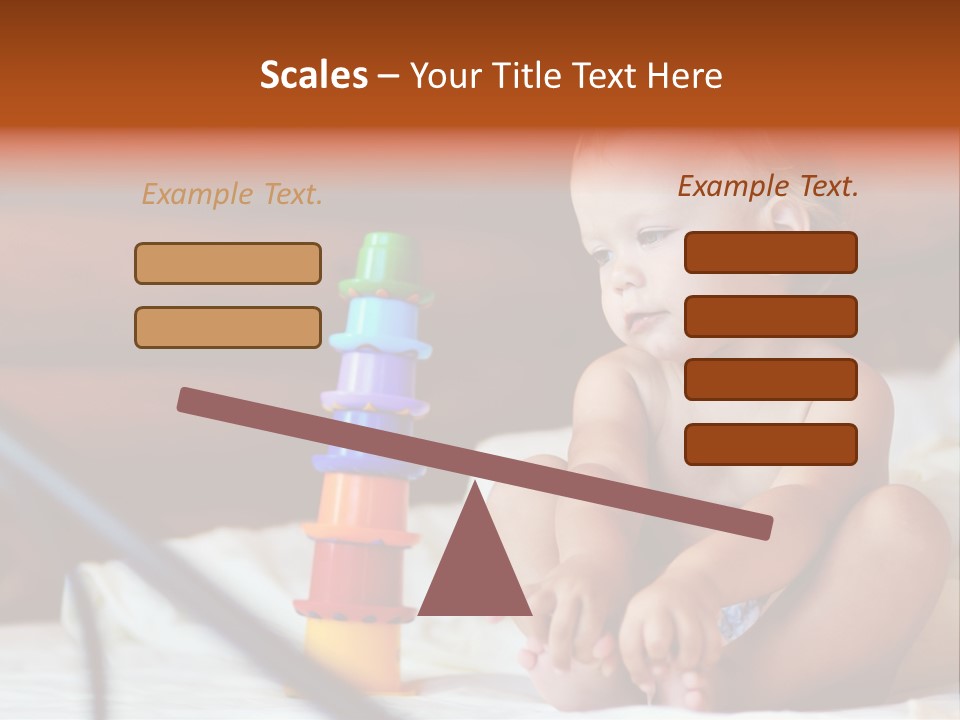 Scales – Your Title Text Here

Example Text.

Example Text.